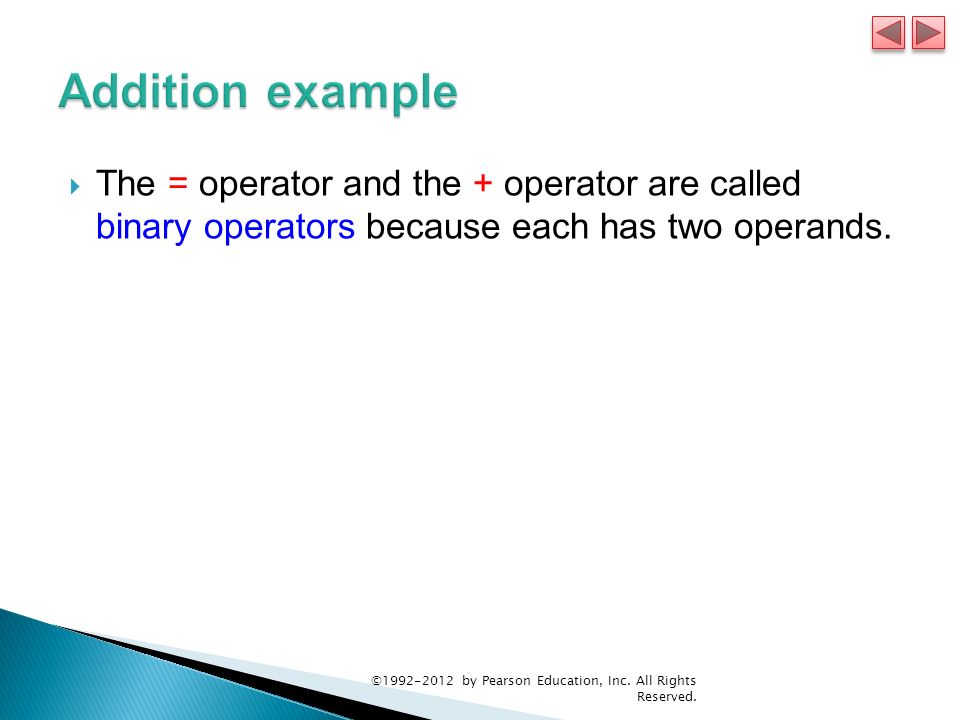 Addition example

The = operator and the + operator are called binary operators because each has two operands.

©1992-2012 by Pearson Education, Inc. All Rights Reserved.